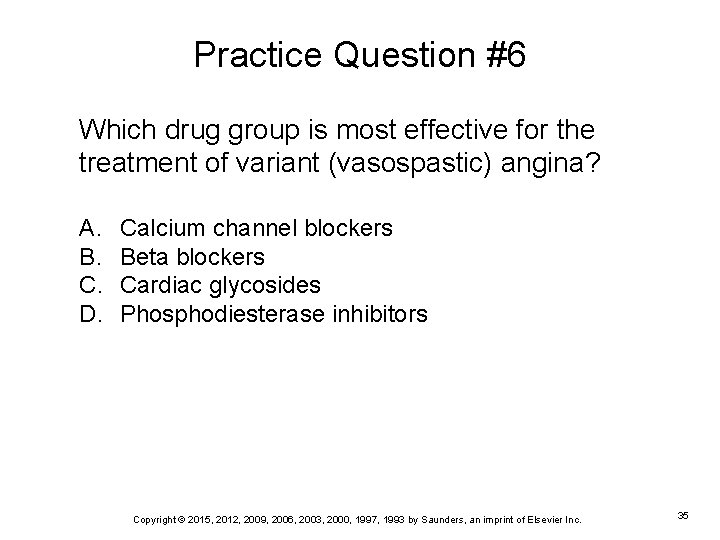 Practice Question #6

Which drug group is most effective for the treatment of variant (vasospastic) angina?

A. Calcium channel blockers
B. Beta blockers
C. Cardiac glycosides
D. Phosphodiesterase inhibitors

Copyright © 2015, 2012, 2009, 2006, 2003, 2000, 1997, 1993 by Saunders, an imprint of Elsevier Inc.

35